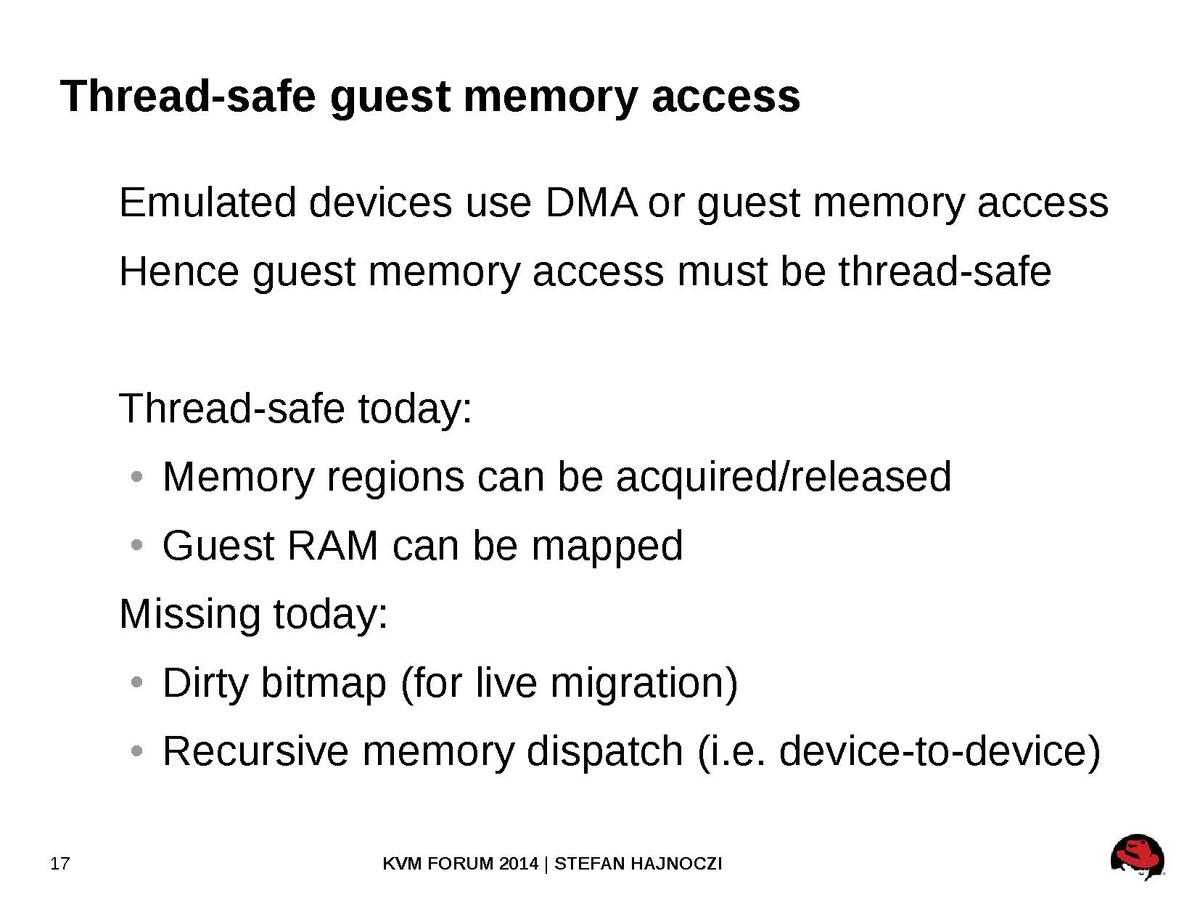 Thread-safe guest memory access

Emulated devices use DMA or guest memory access

Hence guest memory access must be thread-safe

Thread-safe today:

• Memory regions can be acquired/released

• Guest RAM can be mapped

Missing today:

• Dirty bitmap (for live migration)

• Recursive memory dispatch (i.e. device-to-device)

17

KVM FORUM 2014 | STEFAN HAJNOCZI